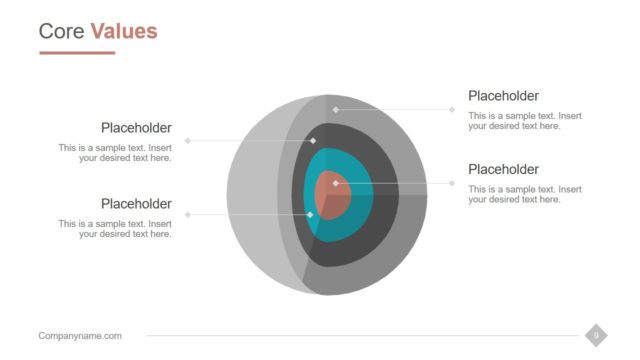 Core Values

Placeholder

This is a sample text. Insert your desired text here.

Placeholder

This is a sample text. Insert your desired text here.

Placeholder

This is a sample text. Insert your desired text here.

Placeholder

This is a sample text. Insert your desired text here.

Companyname.com

9